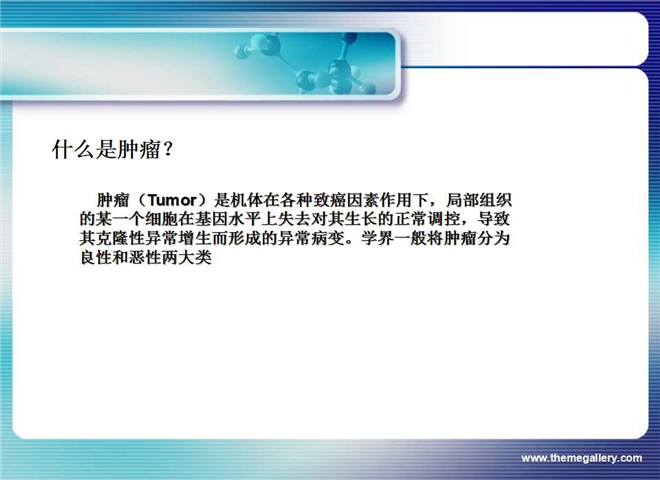 什么是肿瘤？

肿瘤（Tumor）是机体在各种致癌因素作用下，局部组织的某一个细胞在基因水平上失去对其生长的正常调控，导致其克隆性异常增生而形成的异常病变。学界一般将肿瘤分为良性和恶性两大类

www.themegallery.com